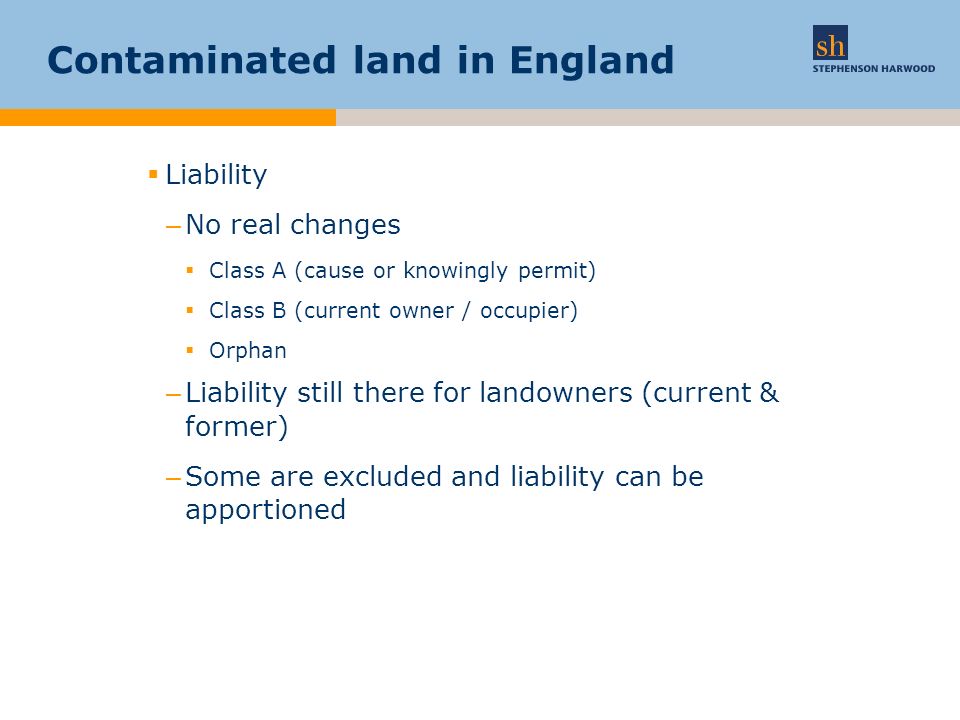 Contaminated land in England

sh
STEPHENSON HARWOOD

▪ Liability

– No real changes

▪ Class A (cause or knowingly permit)

▪ Class B (current owner / occupier)

▪ Orphan

– Liability still there for landowners (current & former)

– Some are excluded and liability can be apportioned